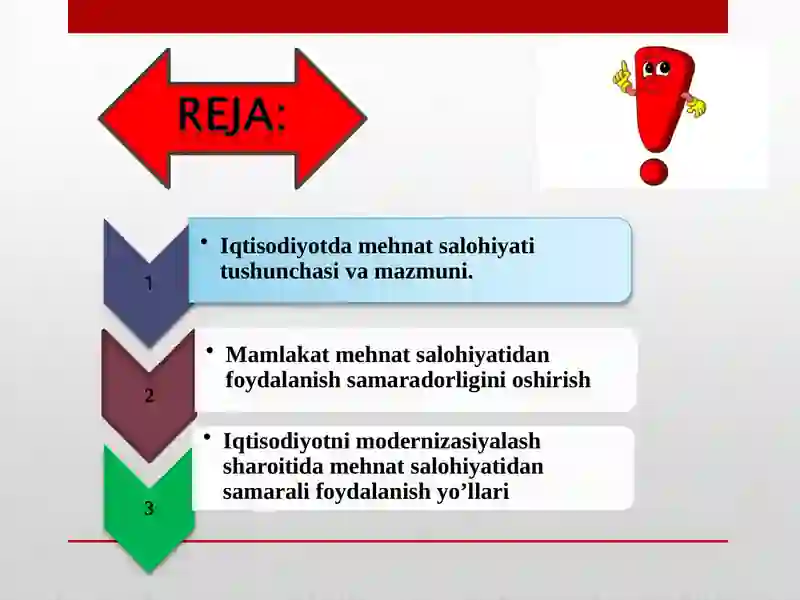 REJA:

1

• Iqtisodiyotda mehnat salohiyati tushunchasi va mazmuni.

2

• Mamlakat mehnat salohiyatidan foydalanish samaradorligini oshirish

3

• Iqtisodiyotni modernizasiyalash sharoitida mehnat salohiyatidan samarali foydalanish yo’llari